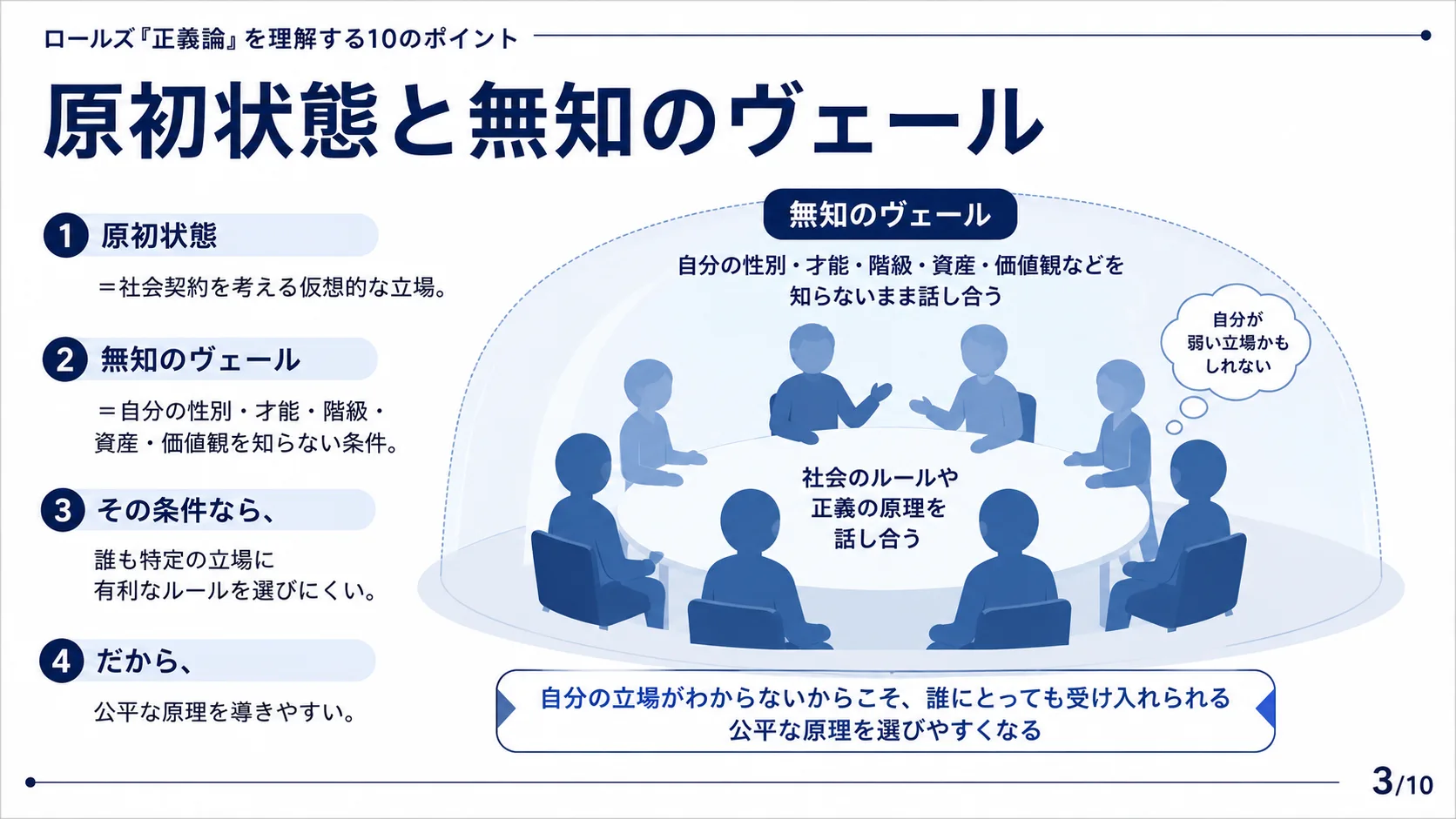 ロールズ『正義論』を理解する10のポイント

原初状態と無知のヴェール

1 原初状態

＝社会契約を考える仮想的な立場。

2 無知のヴェール

＝自分の性別・才能・階級・資産・価値観を知らない条件。

3 その条件なら、

誰も特定の立場に有利なルールを選びにくい。

4 だから、

公平な原理を導きやすい。

無知のヴェール

自分の性別・才能・階級・資産・価値観などを知らないまま話し合う

自分が弱い立場かもしれない

社会のルールや正義の原理を話し合う

自分の立場がわからないからこそ、誰にとっても受け入れられる公平な原理を選びやすくなる

3/10